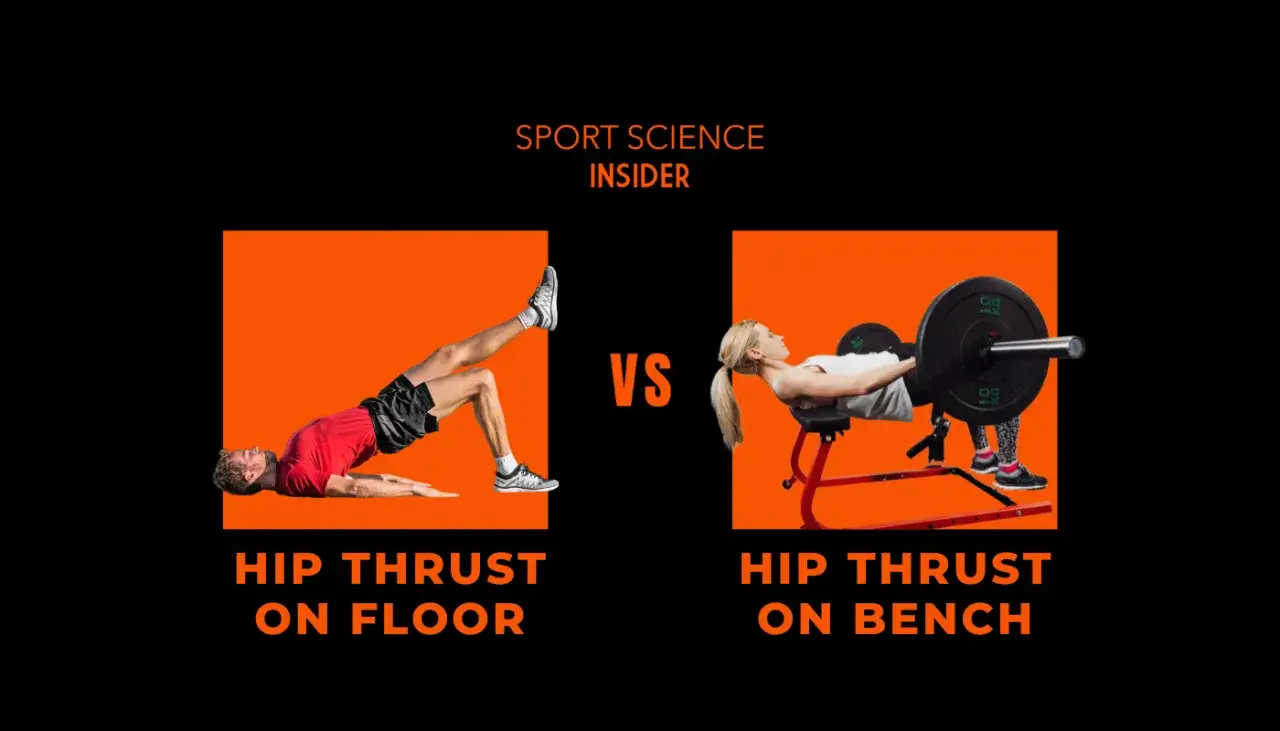 SPORT SCIENCE
INSIDER

HIP THRUST ON FLOOR

VS

HIP THRUST ON BENCH